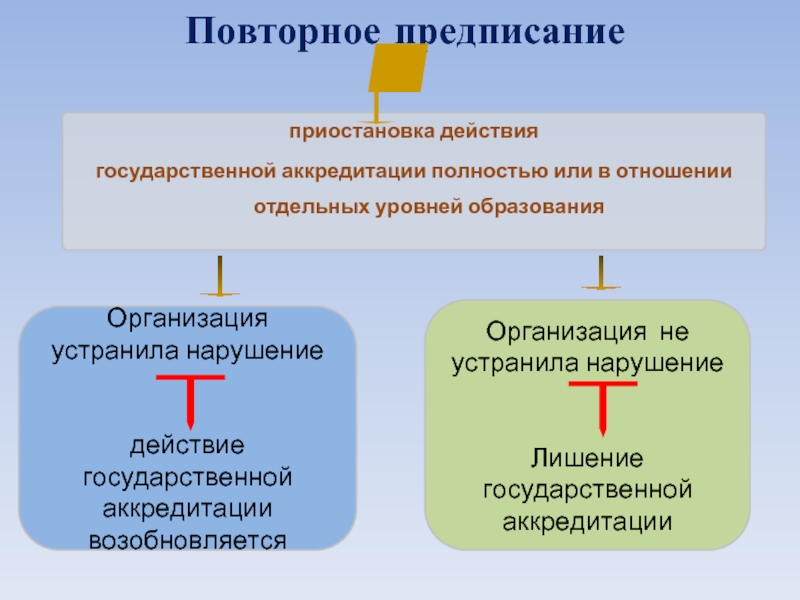 Повторное предписание

приостановка действия
государственной аккредитации полностью или в отношении отдельных уровней образования

Организация устранила нарушение

действие государственной аккредитации возобновляется

Организация не устранила нарушение

Лишение государственной аккредитации